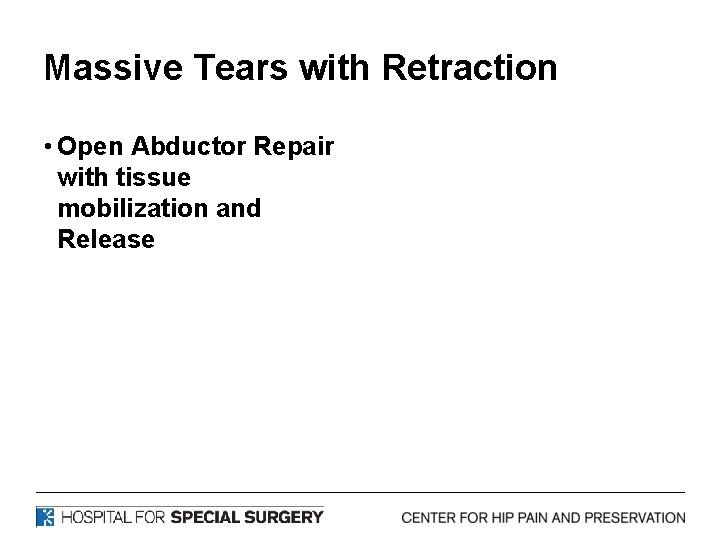 Massive Tears with Retraction

• Open Abductor Repair with tissue mobilization and Release

HOSPITAL FOR SPECIAL SURGERY

CENTER FOR HIP PAIN AND PRESERVATION